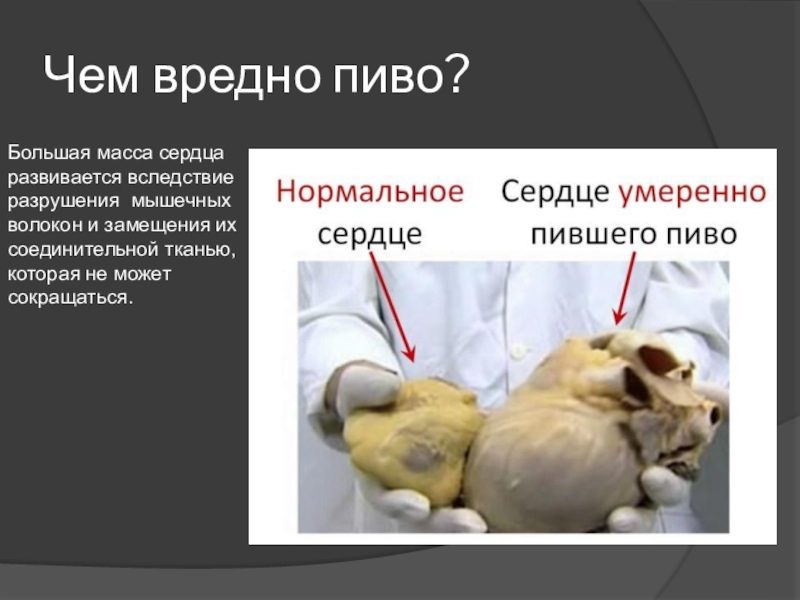 Чем вредно пиво?

Большая масса сердца развивается вследствие разрушения мышечных волокон и замещения их соединительной тканью, которая не может сокращаться.

Нормальное сердце

Сердце умеренно пившего пиво